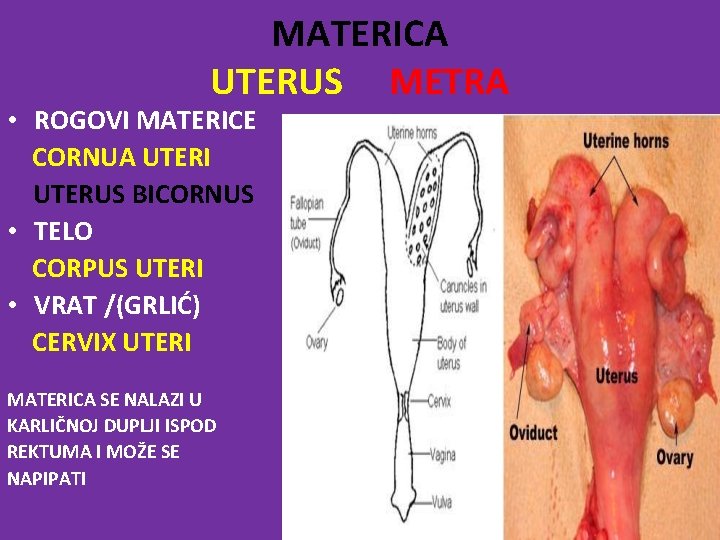 MATERICA

UTERUS METRA

• ROGOVI MATERICE
CORNUA UTERI
UTERUS BICORNUS
• TELO
CORPUS UTERI
• VRAT /(GRLIĆ)
CERVIX UTERI

MATERICA SE NALAZI U KARLIČNOJ DUPLJI ISPOD REKTUMA I MOŽE SE NAPIPATI

Uterine horns
Fallopian tube (Oviduct)
Caruncles in uterus wall
Ovary
Body of uterus
Cervix
Vagina
Vulva

Uterine horns
Uterus
Oviduct
Ovary